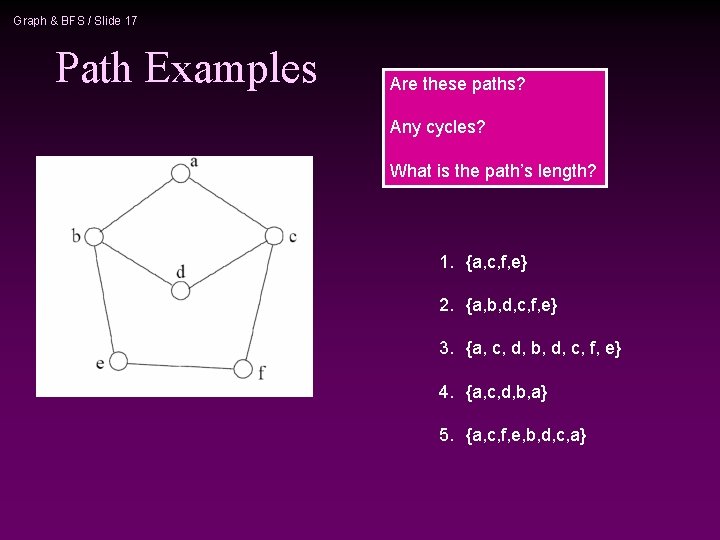 Graph & BFS / Slide 17

Path Examples

Are these paths?

Any cycles?

What is the path's length?

a

b

c

d

e

f

1. {a,c,f,e}

2. {a,b,d,c,f,e}

3. {a, c, d, b, d, c, f, e}

4. {a,c,d,b,a}

5. {a,c,f,e,b,d,c,a}